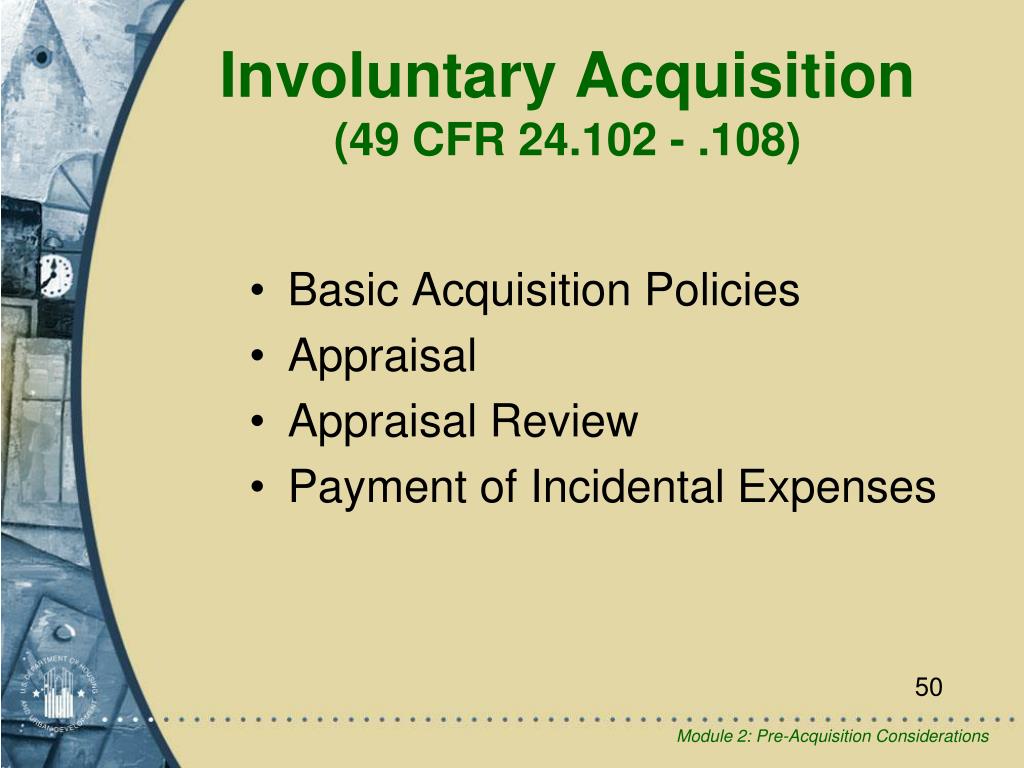 Involuntary Acquisition
(49 CFR 24.102 - .108)

• Basic Acquisition Policies
• Appraisal
• Appraisal Review
• Payment of Incidental Expenses

U.S. DEPARTMENT OF HOUSING AND URBAN DEVELOPMENT

50

Module 2: Pre-Acquisition Considerations